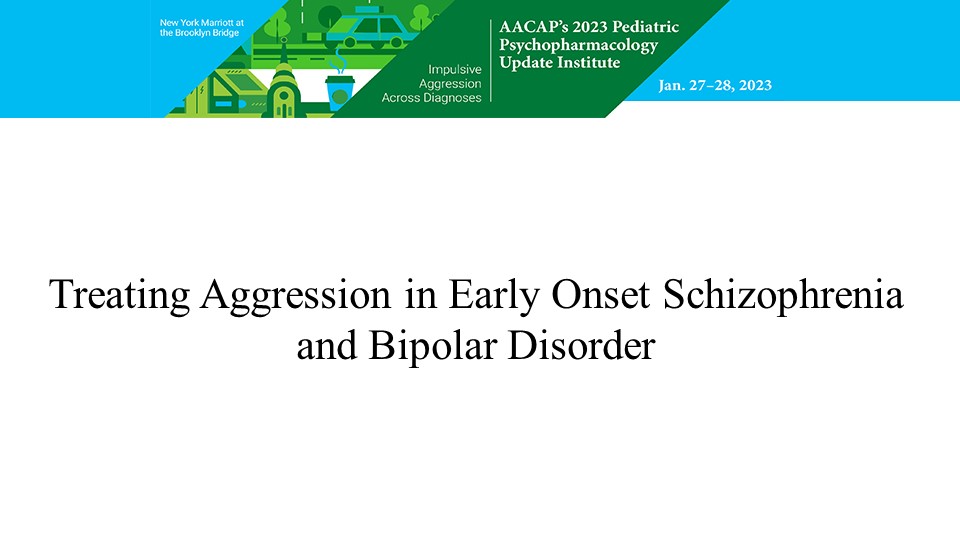 New York Marriott at the Brooklyn Bridge

Impulsive Aggression Across Diagnoses

AACAP's 2023 Pediatric Psychopharmacology Update Institute

Jan. 27–28, 2023

Treating Aggression in Early Onset Schizophrenia and Bipolar Disorder